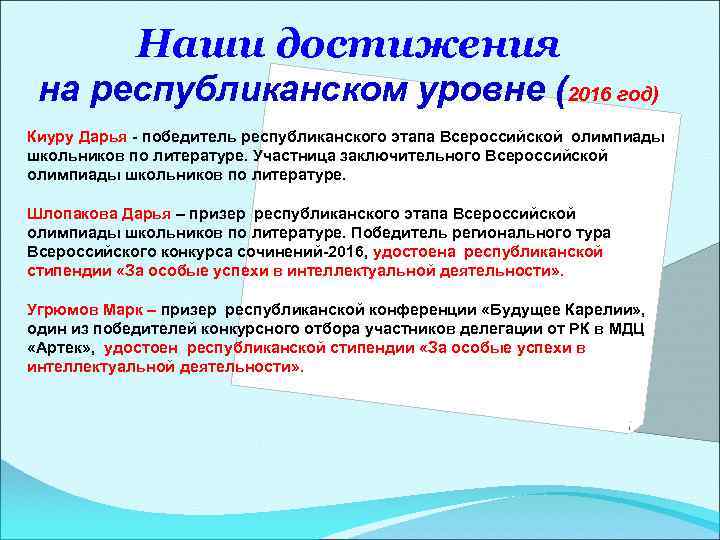 Наши достижения
на республиканском уровне (2016 год)

Киуру Дарья - победитель республиканского этапа Всероссийской олимпиады школьников по литературе. Участница заключительного Всероссийской олимпиады школьников по литературе.

Шлопакова Дарья – призер республиканского этапа Всероссийской олимпиады школьников по литературе. Победитель регионального тура Всероссийского конкурса сочинений-2016, удостоена республиканской стипендии «За особые успехи в интеллектуальной деятельности».

Угрюмов Марк – призер республиканской конференции «Будущее Карелии», один из победителей конкурсного отбора участников делегации от РК в МДЦ «Артек», удостоен республиканской стипендии «За особые успехи в интеллектуальной деятельности».